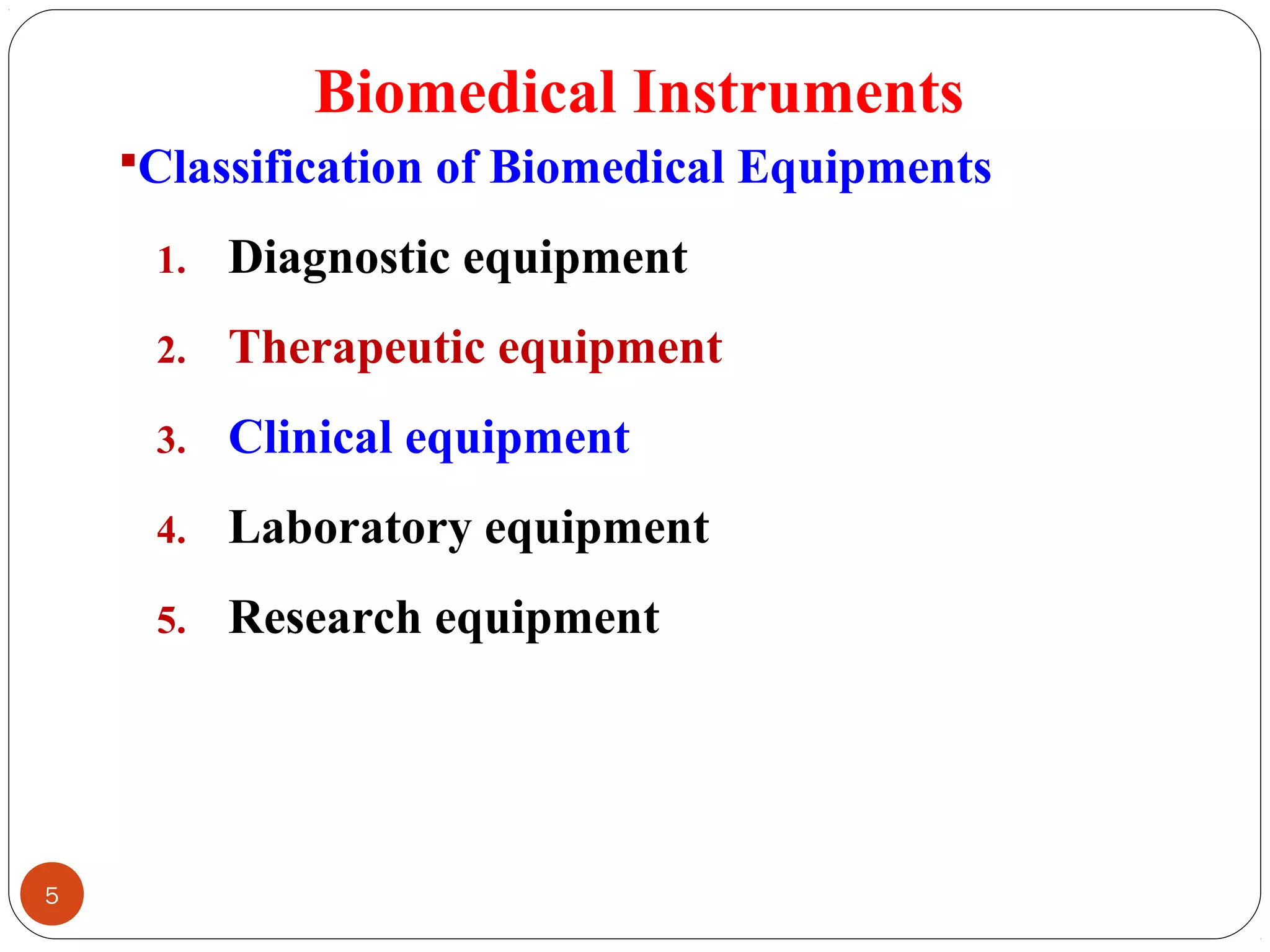 Biomedical Instruments

▪Classification of Biomedical Equipments

1. Diagnostic equipment
2. Therapeutic equipment
3. Clinical equipment
4. Laboratory equipment
5. Research equipment

5